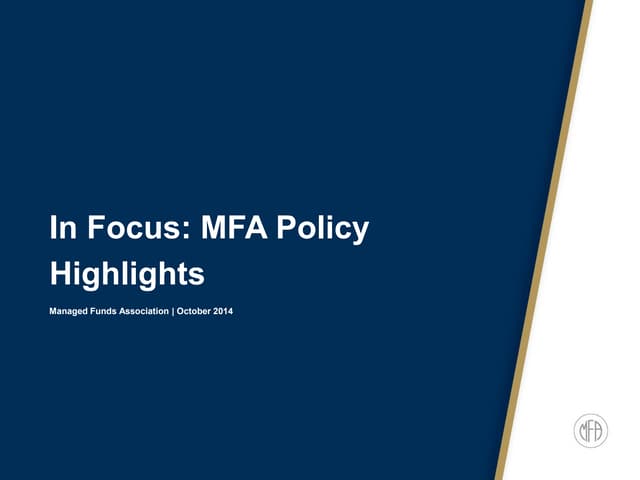 In Focus: MFA Policy Highlights

Managed Funds Association | October 2014

MFA